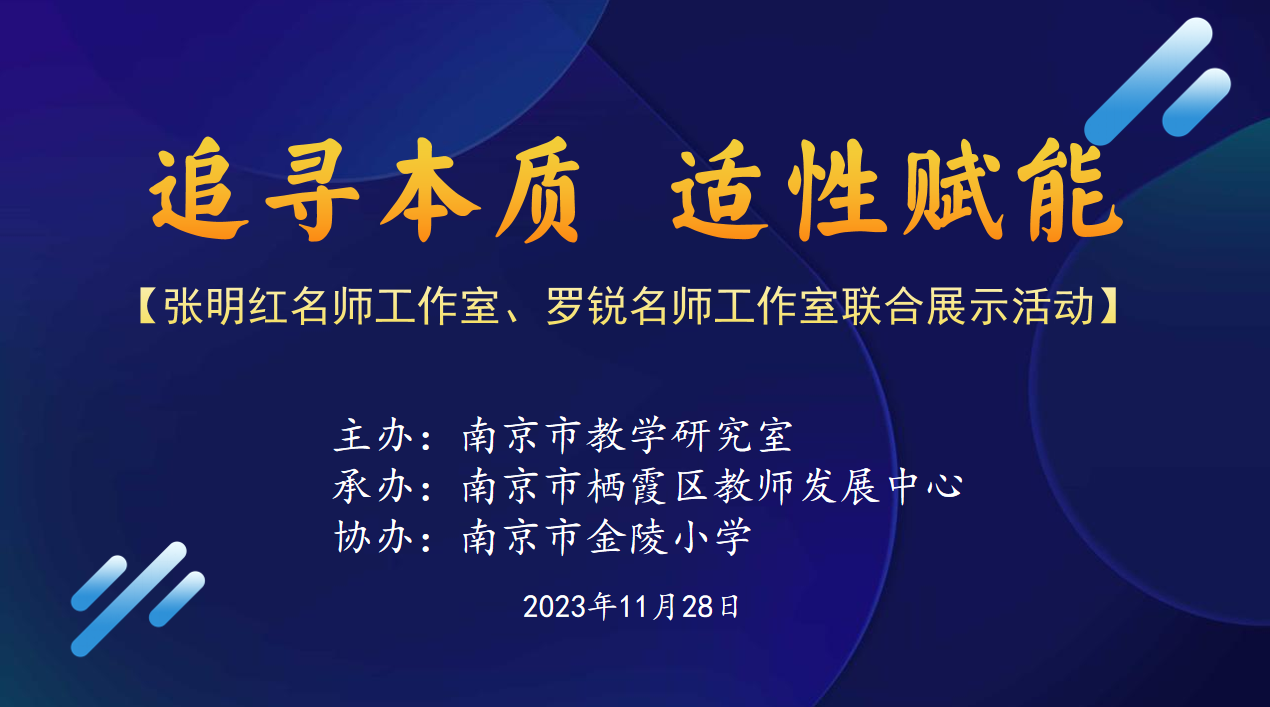 追寻本质　适性赋能

【张明红名师工作室、罗锐名师工作室联合展示活动】

主办：南京市教学研究室
承办：南京市栖霞区教师发展中心
协办：南京市金陵小学

2023年11月28日